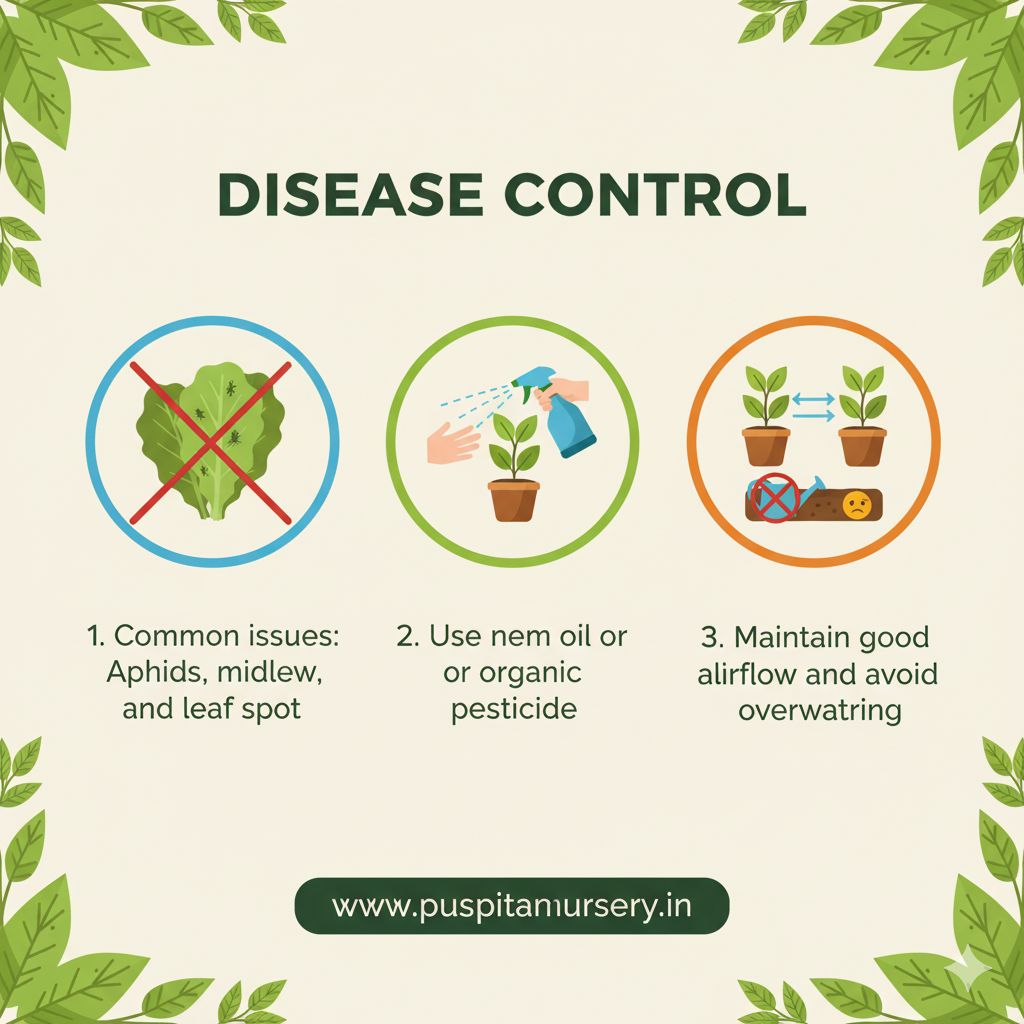 DISEASE CONTROL

1. Common issues: Aphids, midlew, and leaf spot

2. Use nem oil or or organic pesticide

3. Maintain good alirflow and avoid overwatring

www.puspitanursery.in